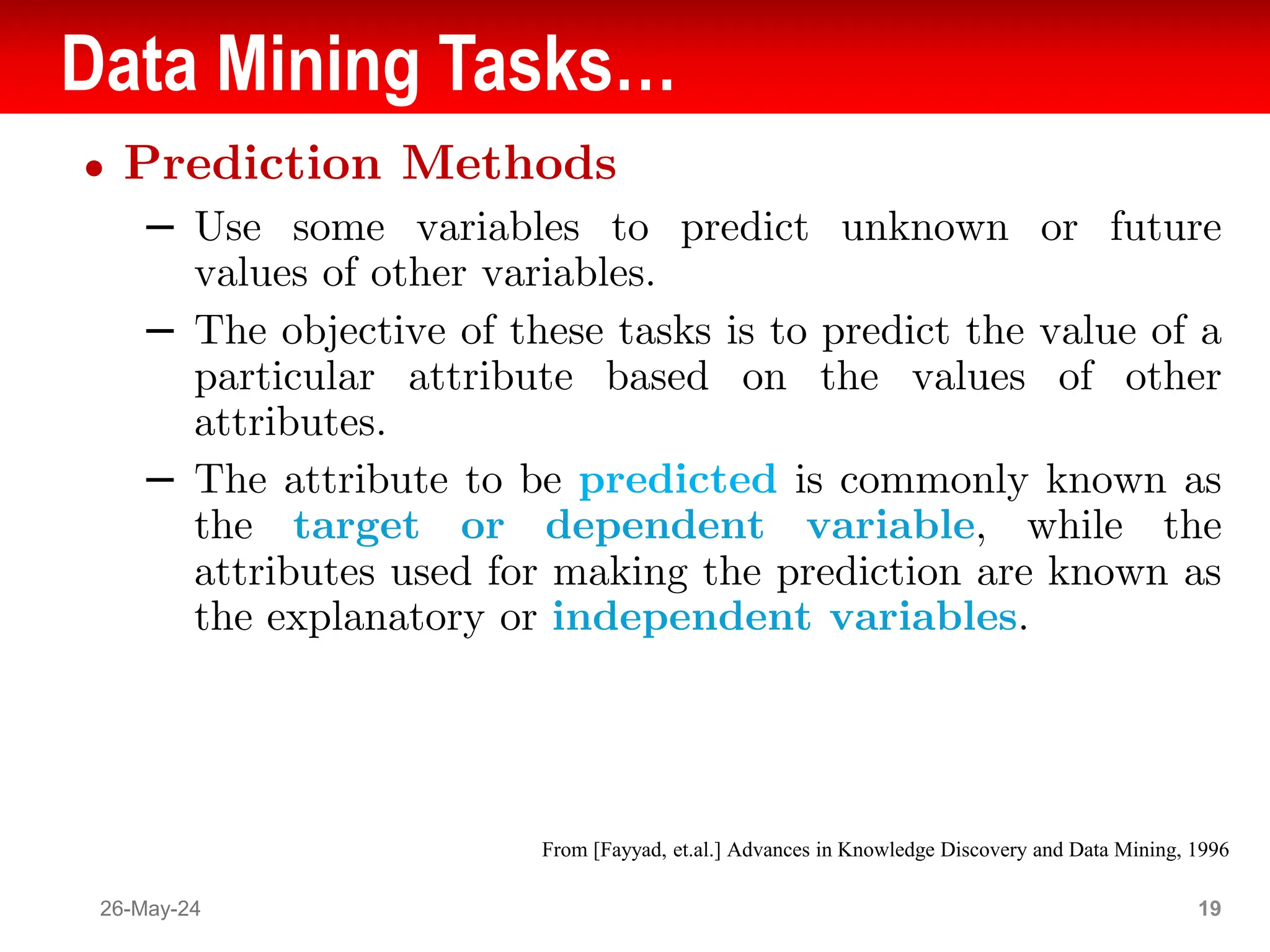 Data Mining Tasks...

• Prediction Methods

– Use some variables to predict unknown or future values of other variables.

– The objective of these tasks is to predict the value of a particular attribute based on the values of other attributes.

– The attribute to be predicted is commonly known as the target or dependent variable, while the attributes used for making the prediction are known as the explanatory or independent variables.

From [Fayyad, et.al.] Advances in Knowledge Discovery and Data Mining, 1996

26-May-24

19